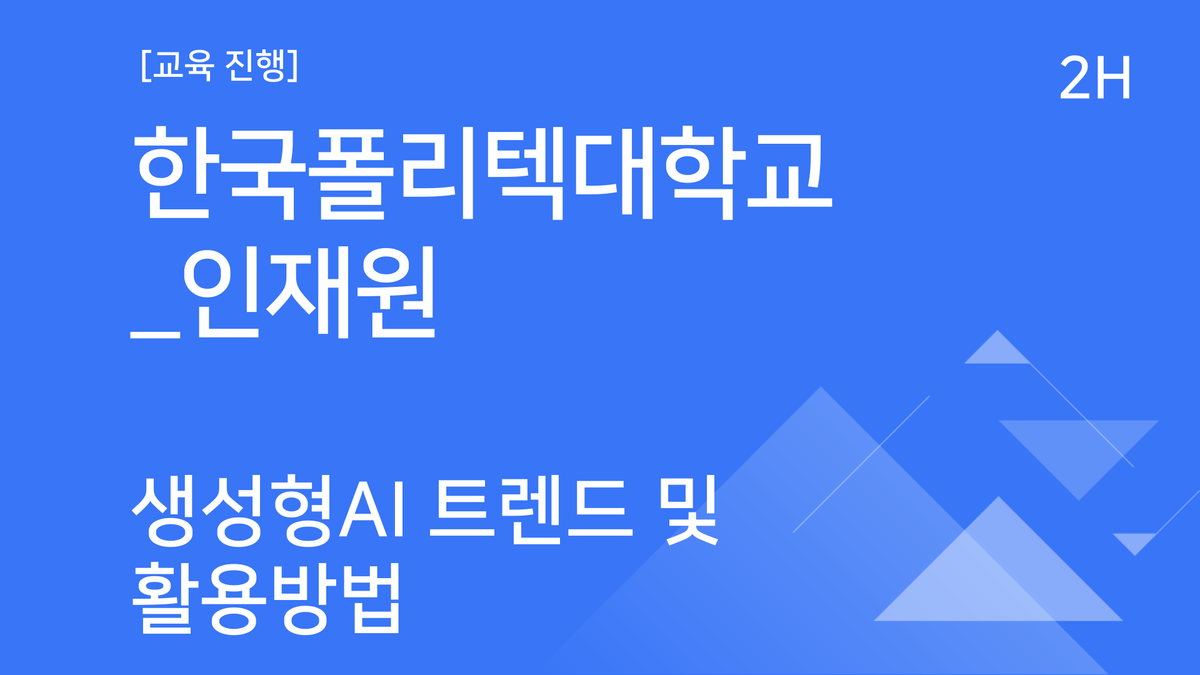 [교육 진행]

2H

한국폴리텍대학교 _인재원

생성형AI 트렌드 및 활용방법